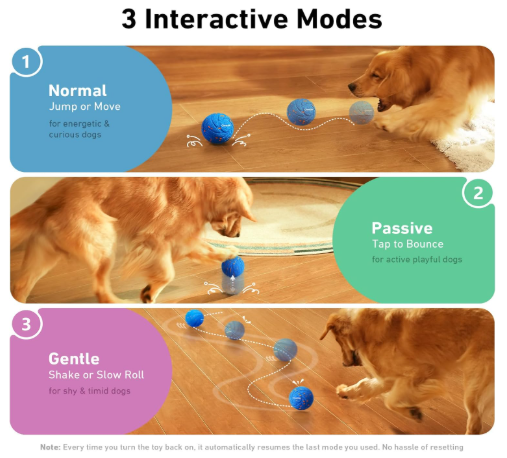 3 Interactive Modes

1

Normal
Jump or Move
for energetic & curious dogs

2

Passive
Tap to Bounce
for active playful dogs

3

Gentle
Shake or Slow Roll
for shy & timid dogs

Note: Every time you turn the toy back on, it automatically resumes the last mode you used. No hassle of resetting